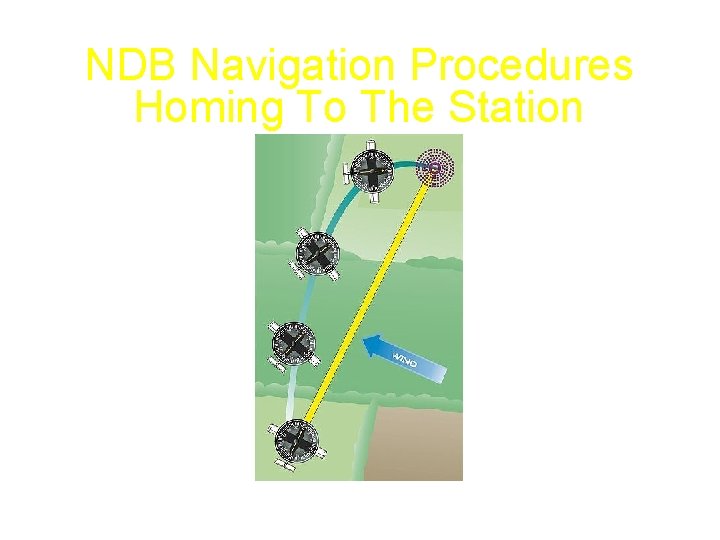 NDB Navigation Procedures
Homing To The Station

WIND